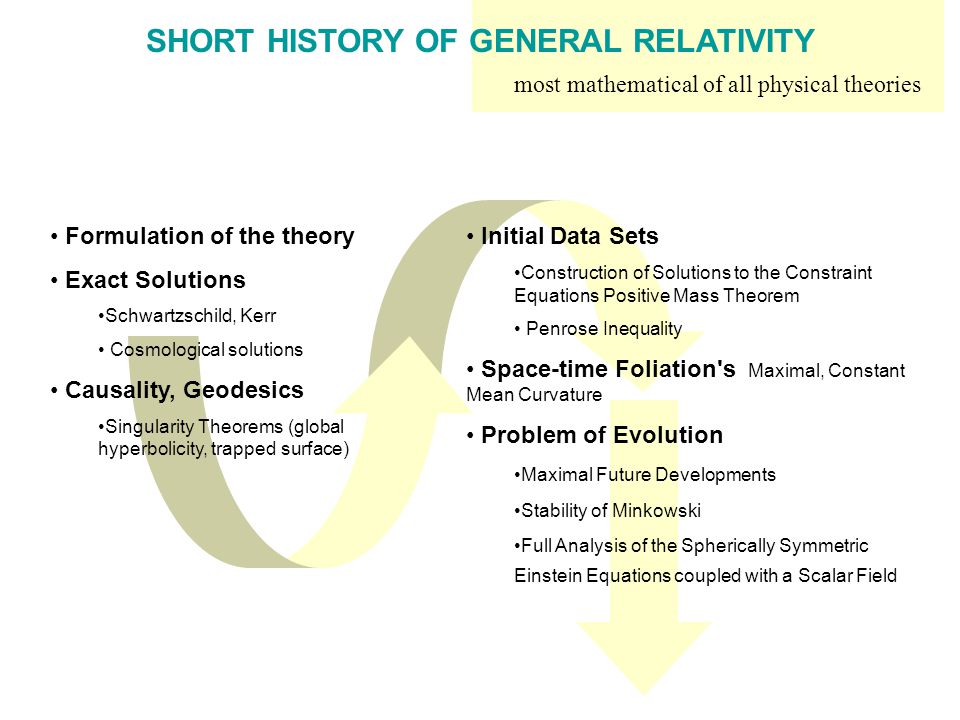 SHORT HISTORY OF GENERAL RELATIVITY

most mathematical of all physical theories

• Formulation of the theory

• Exact Solutions

•Schwartzschild, Kerr

• Cosmological solutions

• Causality, Geodesics

•Singularity Theorems (global hyperbolicity, trapped surface)

• Initial Data Sets

•Construction of Solutions to the Constraint Equations Positive Mass Theorem

• Penrose Inequality

• Space-time Foliation's Maximal, Constant Mean Curvature

• Problem of Evolution

•Maximal Future Developments

•Stability of Minkowski

•Full Analysis of the Spherically Symmetric Einstein Equations coupled with a Scalar Field